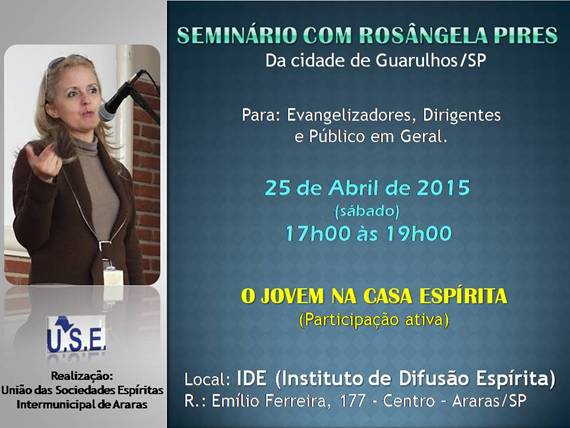 U.S.E.

Realização:
União das Sociedades Espíritas
Intermunicipal de Araras

SEMINÁRIO COM ROSÂNGELA PIRES
Da cidade de Guarulhos/SP

Para: Evangelizadores, Dirigentes e Público em Geral.

25 de Abril de 2015
(sábado)
17h00 às 19h00

O JOVEM NA CASA ESPÍRITA
(Participação ativa)

Local: IDE (Instituto de Difusão Espírita)
R.: Emílio Ferreira, 177 - Centro - Araras/SP